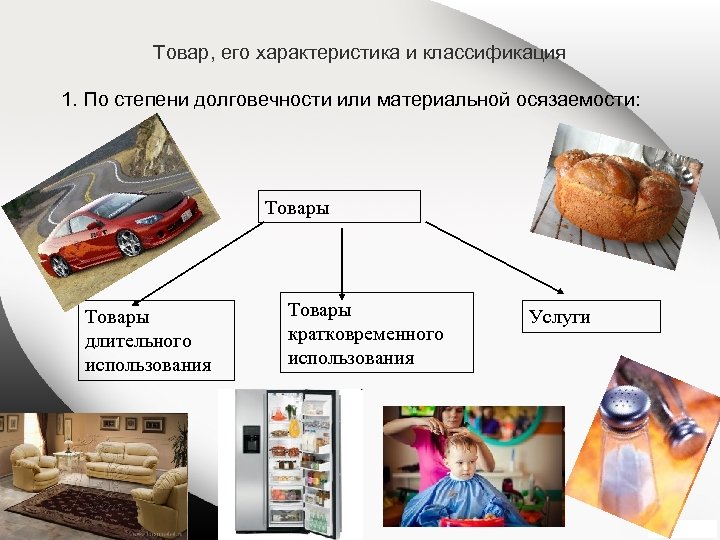 Товар, его характеристика и классификация

1. По степени долговечности или материальной осязаемости:

Товары

Товары длительного использования

Товары кратковременного использования

Услуги